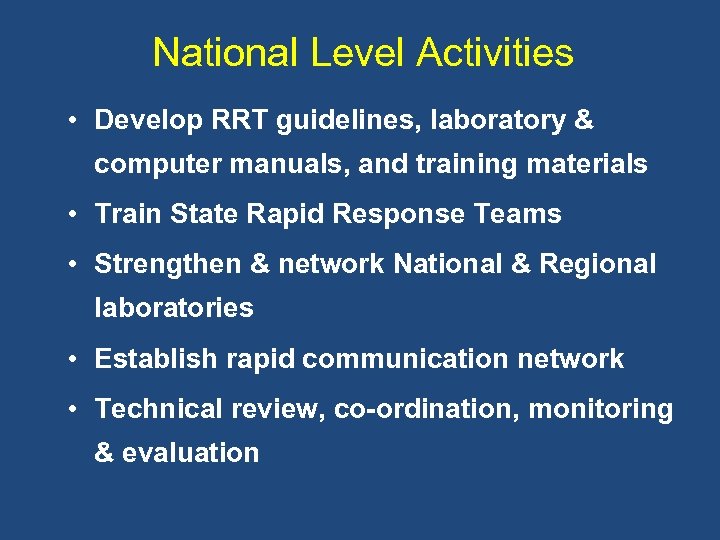 National Level Activities

• Develop RRT guidelines, laboratory & computer manuals, and training materials
• Train State Rapid Response Teams
• Strengthen & network National & Regional laboratories
• Establish rapid communication network
• Technical review, co-ordination, monitoring & evaluation